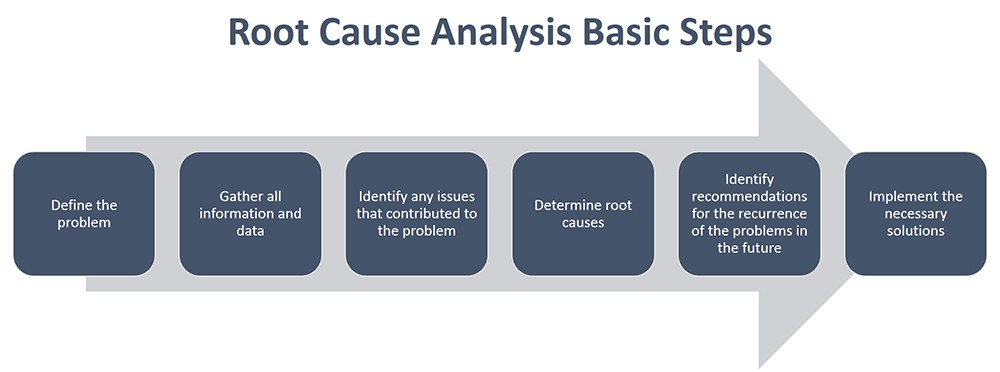 Root Cause Analysis Basic Steps

Define the problem

Gather all information and data

Identify any issues that contributed to the problem

Determine root causes

Identify recommendations for the recurrence of the problems in the future

Implement the necessary solutions